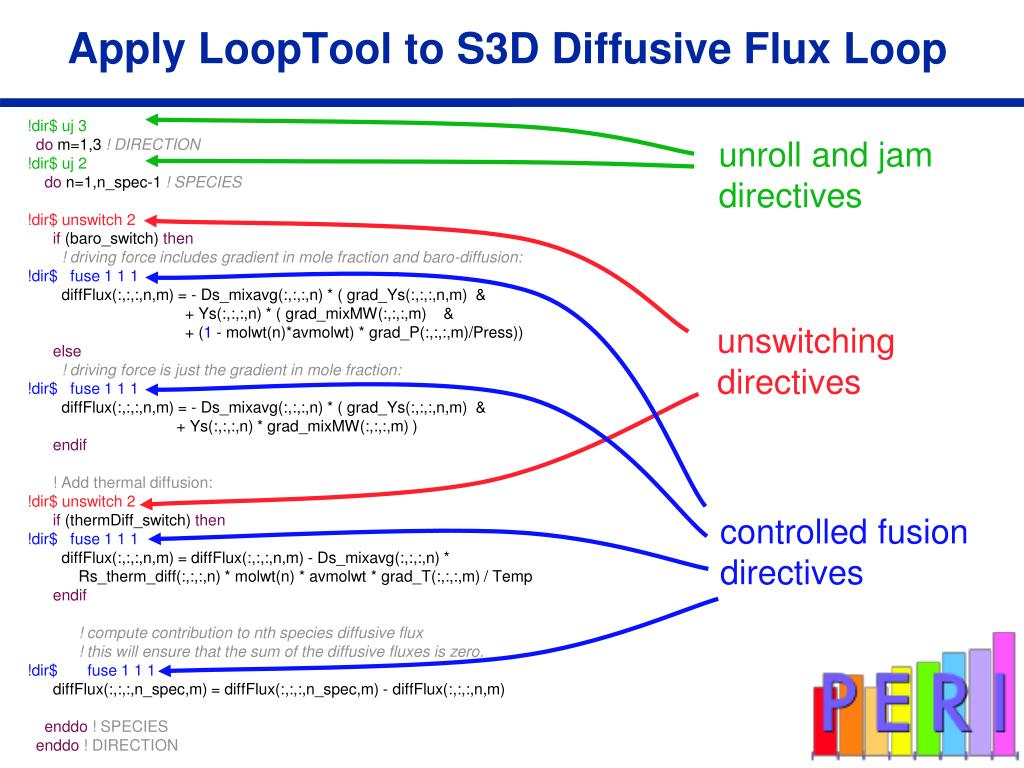 Apply LoopTool to S3D Diffusive Flux Loop

!dir$ uj 3
do m=1,3 ! DIRECTION
!dir$ uj 2
do n=1,n_spec-1 ! SPECIES

!dir$ unswitch 2
if (baro_switch) then
! driving force includes gradient in mole fraction and baro-diffusion:
!dir$ fuse 1 1 1
diffFlux(:,:,:,n,m) = - Ds_mixavg(:,:,:,n) * ( grad_Ys(:,:,:,n,m) &
+ Ys(:,:,:,n) * ( grad_mixMW(:,:,:,m) &
+ (1 - molwt(n)*avmolwt) * grad_P(:,:,:,m)/Press))
else
! driving force is just the gradient in mole fraction:
!dir$ fuse 1 1 1
diffFlux(:,:,:,n,m) = - Ds_mixavg(:,:,:,n) * ( grad_Ys(:,:,:,n,m) &
+ Ys(:,:,:,n) * grad_mixMW(:,:,:,m) )
endif

! Add thermal diffusion:
!dir$ unswitch 2
if (thermDiff_switch) then
!dir$ fuse 1 1 1
diffFlux(:,:,:,n,m) = diffFlux(:,:,:,n,m) - Ds_mixavg(:,:,:,n) *
Rs_therm_diff(:,:,:,n) * molwt(n) * avmolwt * grad_T(:,:,:,m) / Temp
endif

! compute contribution to nth species diffusive flux
! this will ensure that the sum of the diffusive fluxes is zero.
!dir$ fuse 1 1 1
diffFlux(:,:,:,n_spec,m) = diffFlux(:,:,:,n_spec,m) - diffFlux(:,:,:,n,m)

enddo ! SPECIES
enddo ! DIRECTION

unroll and jam directives

unswitching directives

controlled fusion directives

PERI